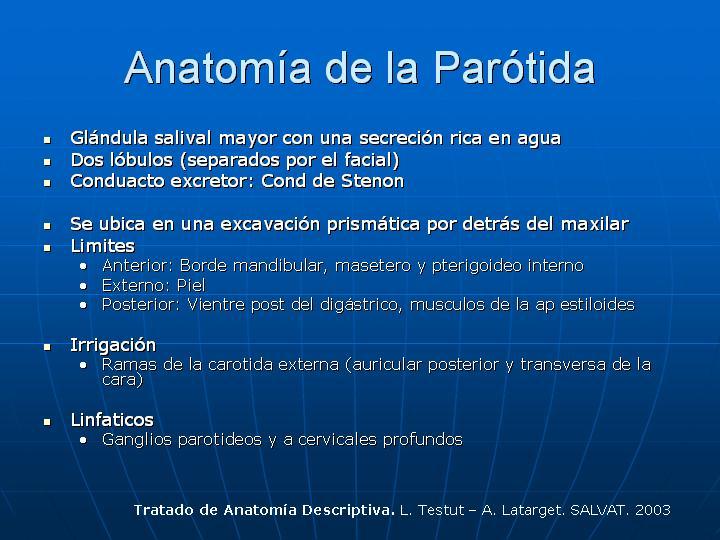 Anatomía de la Parótida

- Glándula salival mayor con una secreción rica en agua
- Dos lóbulos (separados por el facial)
- Conduacto excretor: Cond de Stenon

- Se ubica en una excavación prismática por detrás del maxilar
- Limites
  - Anterior: Borde mandibular, masetero y pterigoideo interno
  - Externo: Piel
  - Posterior: Vientre post del digástrico, musculos de la ap estiloides

- Irrigación
  - Ramas de la carotida externa (auricular posterior y transversa de la cara)

- Linfaticos
  - Ganglios parotideos y a cervicales profundos

Tratado de Anatomía Descriptiva. L. Testut – A. Latarget. SALVAT. 2003